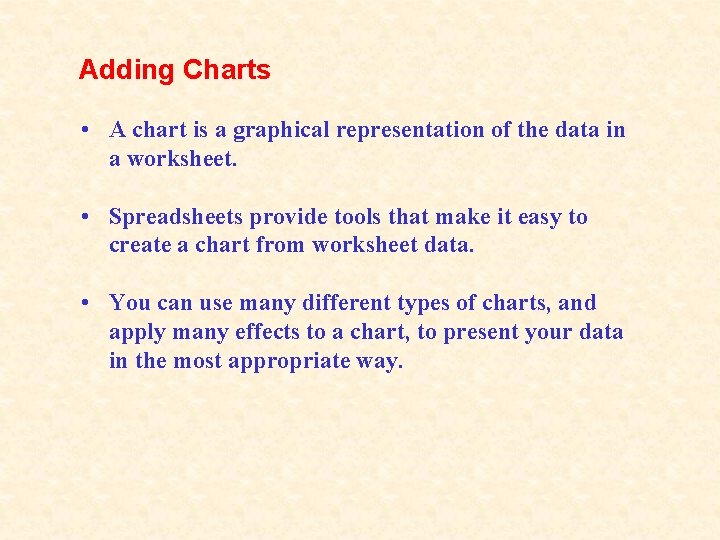 Adding Charts

• A chart is a graphical representation of the data in a worksheet.

• Spreadsheets provide tools that make it easy to create a chart from worksheet data.

• You can use many different types of charts, and apply many effects to a chart, to present your data in the most appropriate way.